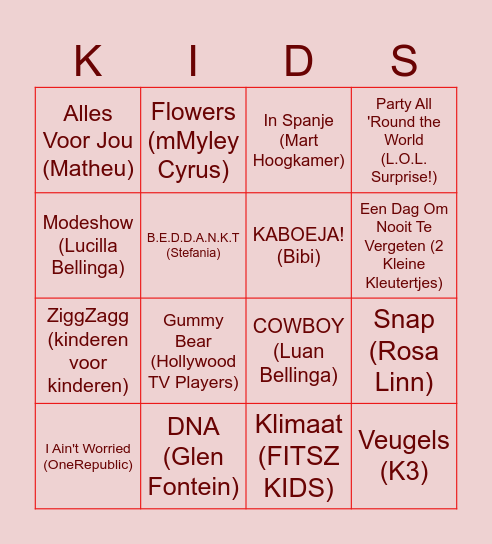 | K | I | D | S |
|---|---|---|---|
| Alles Voor Jou (Matheu) | Flowers (mMyley Cyrus) | In Spanje (Mart Hoogkamer) | Party All 'Round the World (L.O.L. Surprise!) |
| Modeshow (Lucilla Bellinga) | B.E.D.D.A.N.K.T (Stefania) | KABOEJA! (Bibi) | Een Dag Om Nooit Te Vergeten (2 Kleine Kleutertjes) |
| ZiggZagg (kinderen voor kinderen) | Gummy Bear (Hollywood TV Players) | COWBOY (Luan Bellinga) | Snap (Rosa Linn) |
| I Ain't Worried (OneRepublic) | DNA (Glen Fontein) | Klimaat (FITSZ KIDS) | Veugels (K3) |